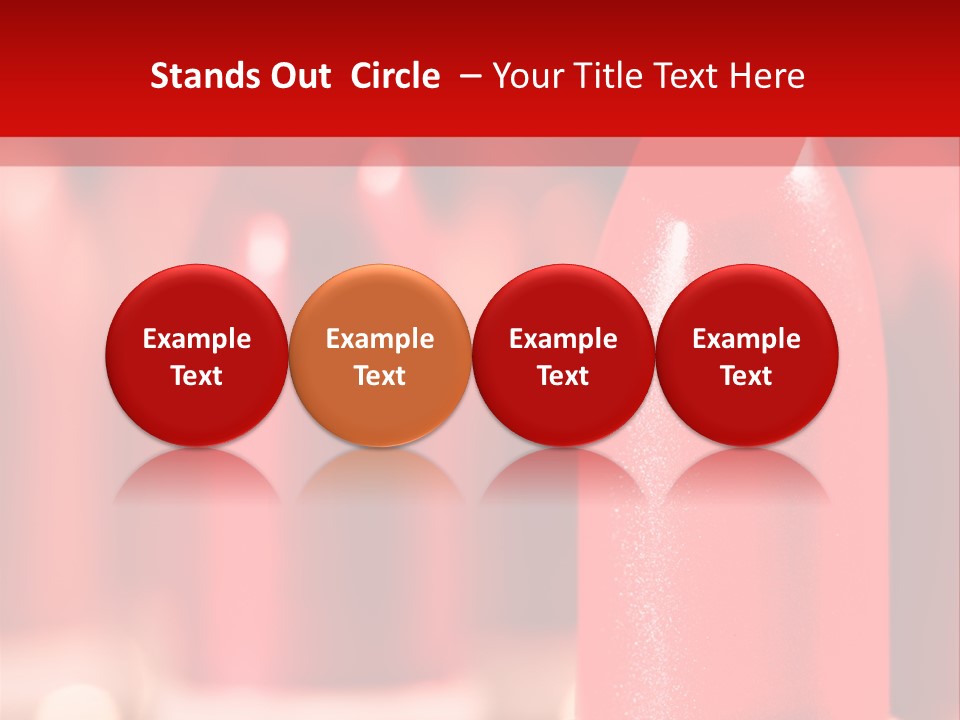 Stands Out Circle – Your Title Text Here

Example Text

Example Text

Example Text

Example Text